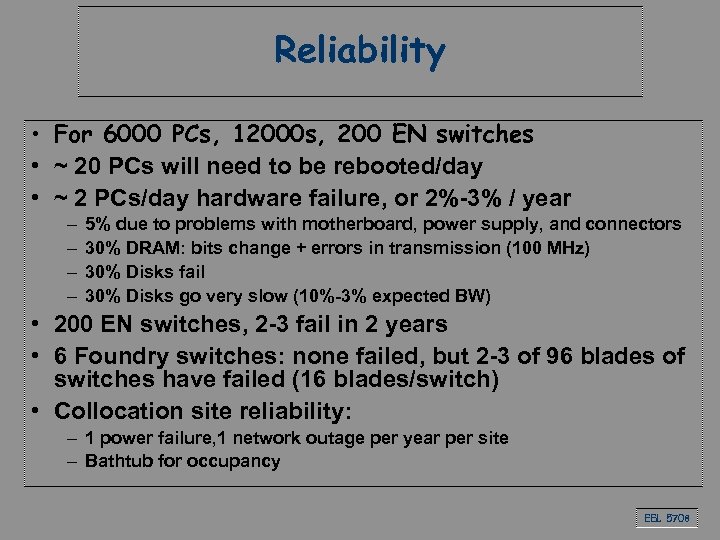 Reliability

• For 6000 PCs, 12000s, 200 EN switches
• ~ 20 PCs will need to be rebooted/day
• ~ 2 PCs/day hardware failure, or 2%-3% / year
– 5% due to problems with motherboard, power supply, and connectors
– 30% DRAM: bits change + errors in transmission (100 MHz)
– 30% Disks fail
– 30% Disks go very slow (10%-3% expected BW)
• 200 EN switches, 2-3 fail in 2 years
• 6 Foundry switches: none failed, but 2-3 of 96 blades of switches have failed (16 blades/switch)
• Collocation site reliability:
– 1 power failure,1 network outage per year per site
– Bathtub for occupancy

EEL 5708